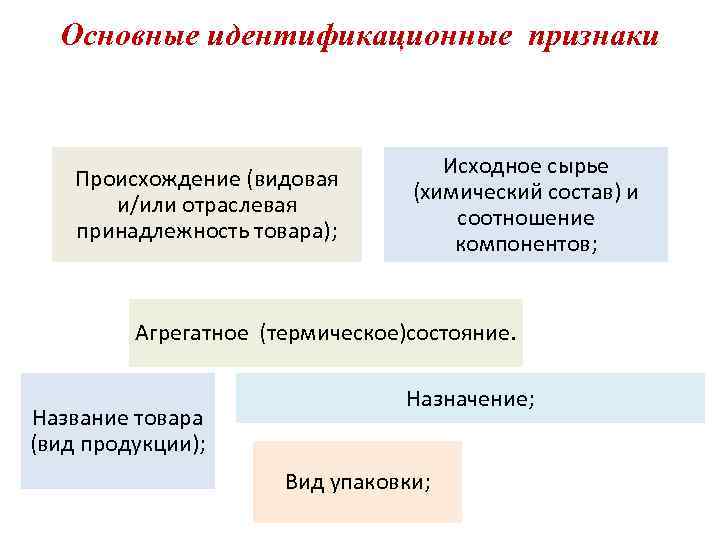 Основные идентификационные признаки

Происхождение (видовая и/или отраслевая принадлежность товара);

Исходное сырье (химический состав) и соотношение компонентов;

Агрегатное (термическое)состояние.

Название товара (вид продукции);

Назначение;

Вид упаковки;